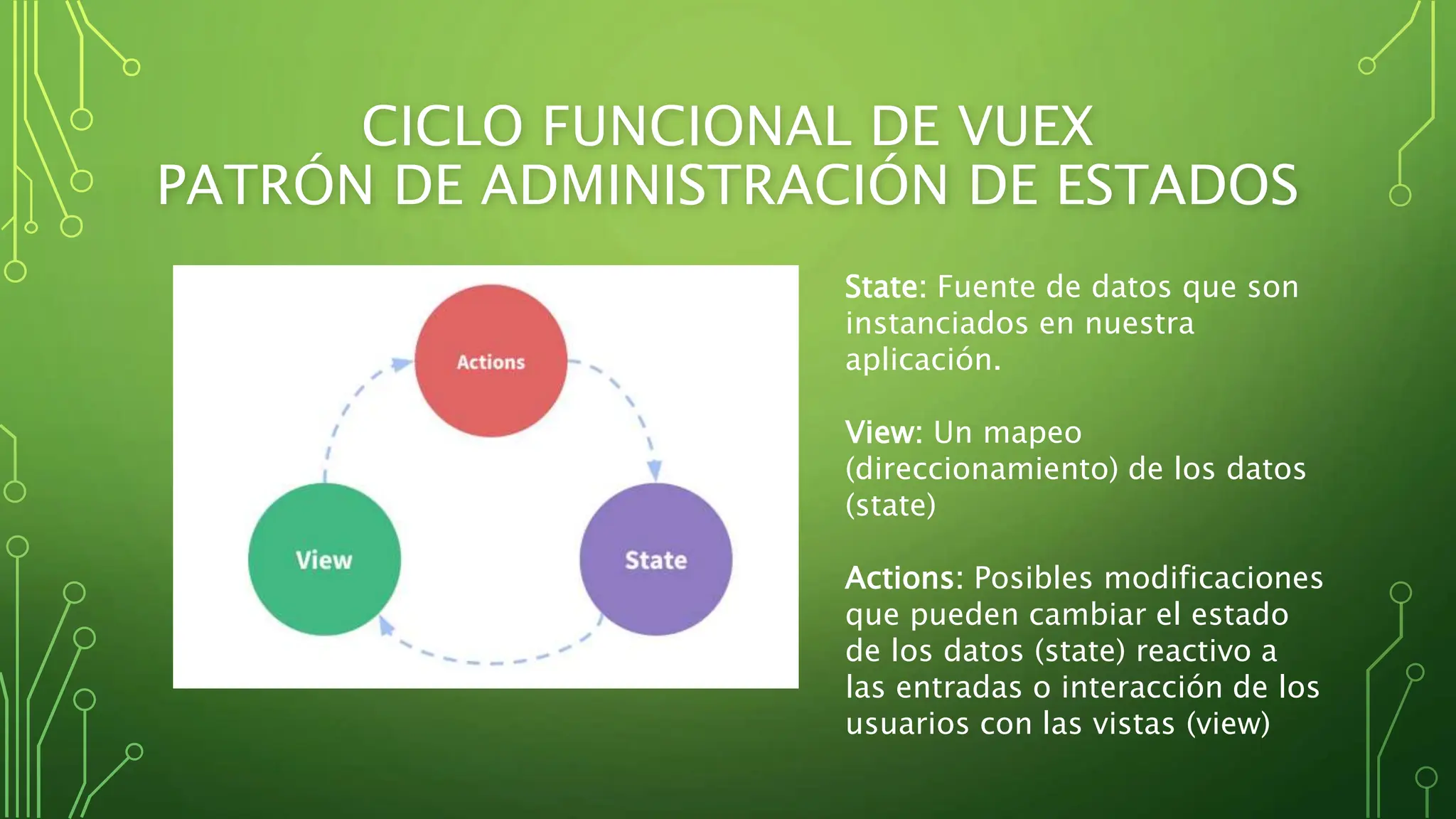 CICLO FUNCIONAL DE VUEX
PATRÓN DE ADMINISTRACIÓN DE ESTADOS

Actions

View

State

State: Fuente de datos que son instanciados en nuestra aplicación.

View: Un mapeo (direccionamiento) de los datos (state)

Actions: Posibles modificaciones que pueden cambiar el estado de los datos (state) reactivo a las entradas o interacción de los usuarios con las vistas (view)